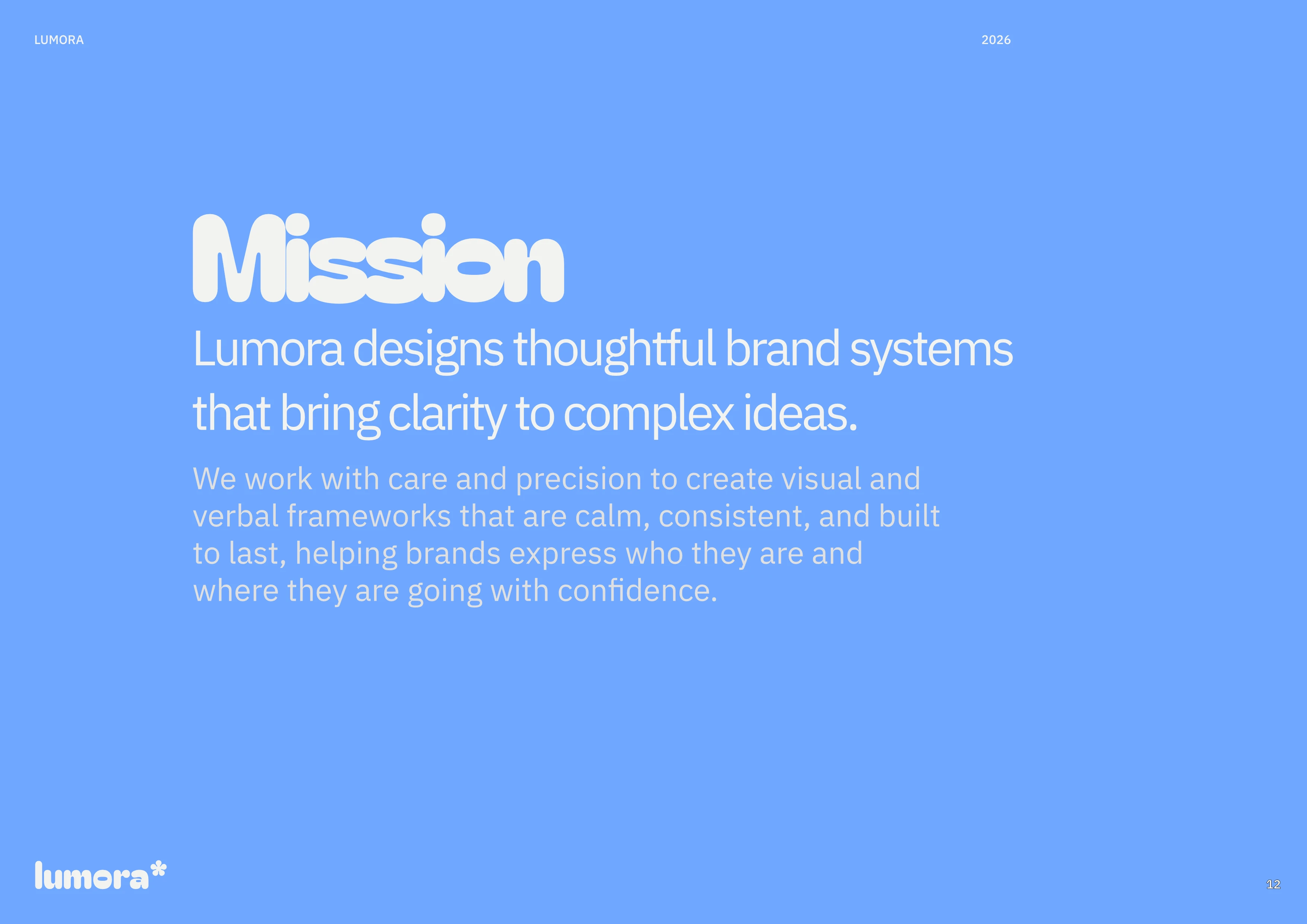 LUMORA

2026

Mission

Lumora designs thoughtful brand systems that bring clarity to complex ideas.

We work with care and precision to create visual and verbal frameworks that are calm, consistent, and built to last, helping brands express who they are and where they are going with confidence.

lumora*

12